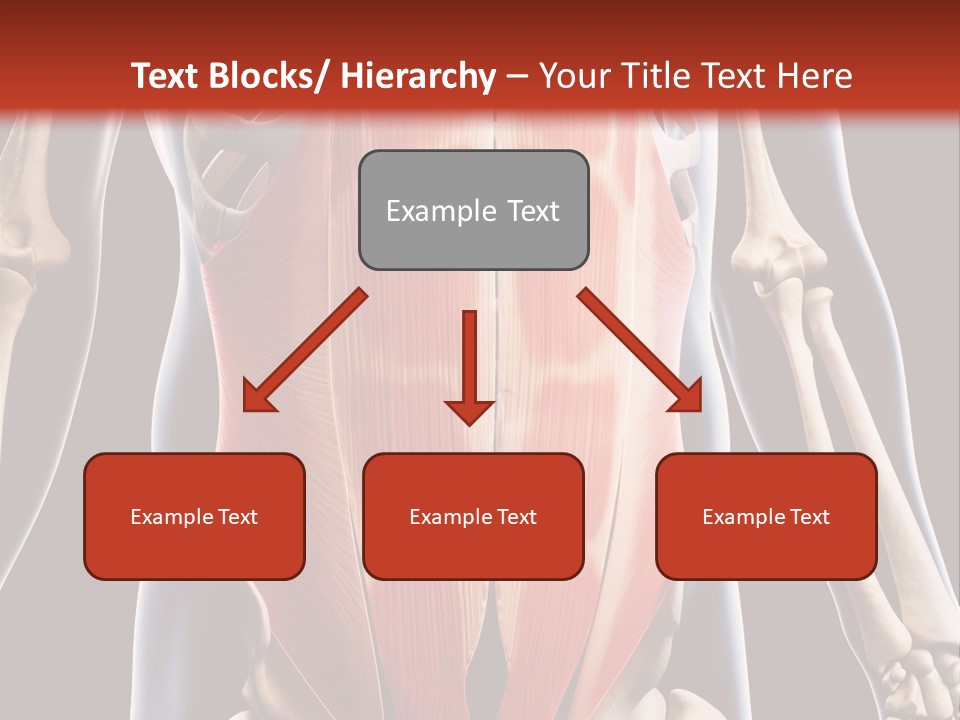 Text Blocks/ Hierarchy – Your Title Text Here

Example Text

Example Text

Example Text

Example Text